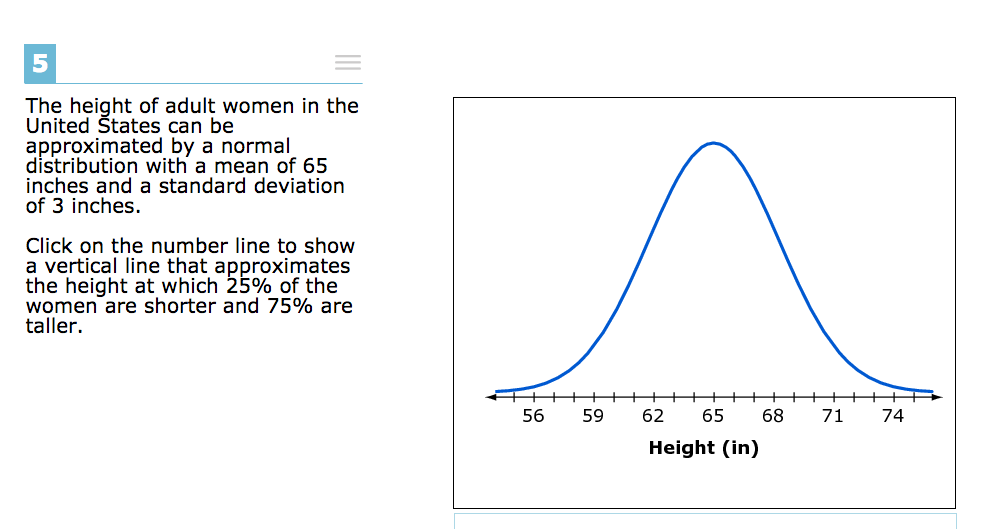 5

The height of adult women in the United States can be approximated by a normal distribution with a mean of 65 inches and a standard deviation of 3 inches.

Click on the number line to show a vertical line that approximates the height at which 25% of the women are shorter and 75% are taller.

56 59 62 65 68 71 74

Height (in)